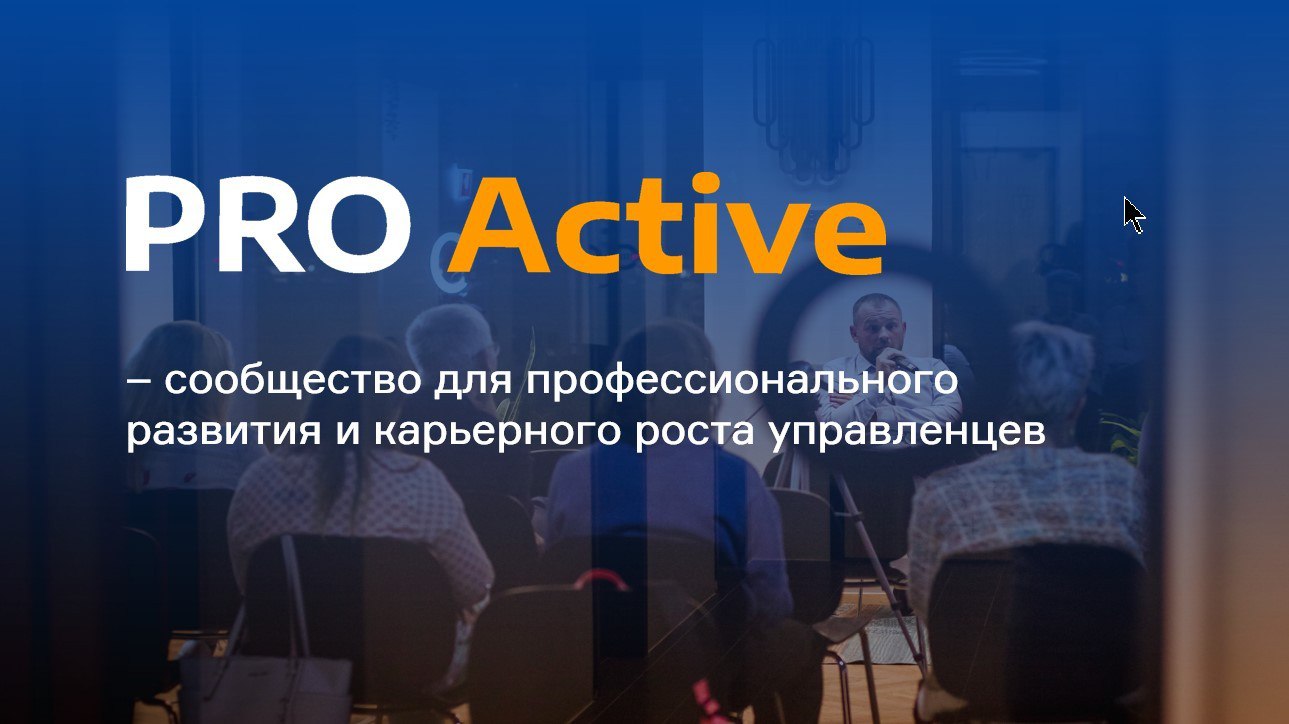 PRO Active

– сообщество для профессионального развития и карьерного роста управленцев